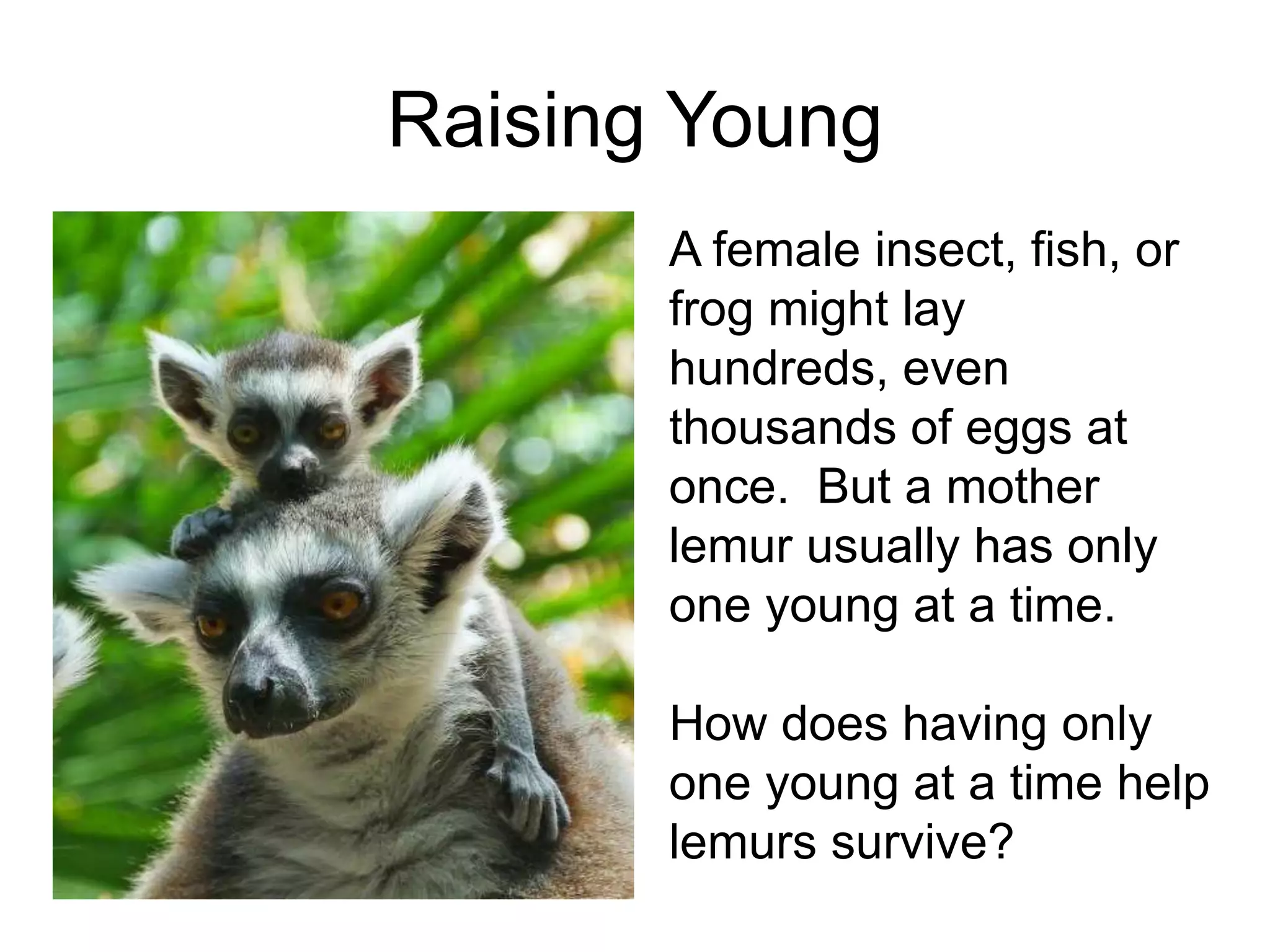 Raising Young

A female insect, fish, or frog might lay hundreds, even thousands of eggs at once.  But a mother lemur usually has only one young at a time.

How does having only one young at a time help lemurs survive?